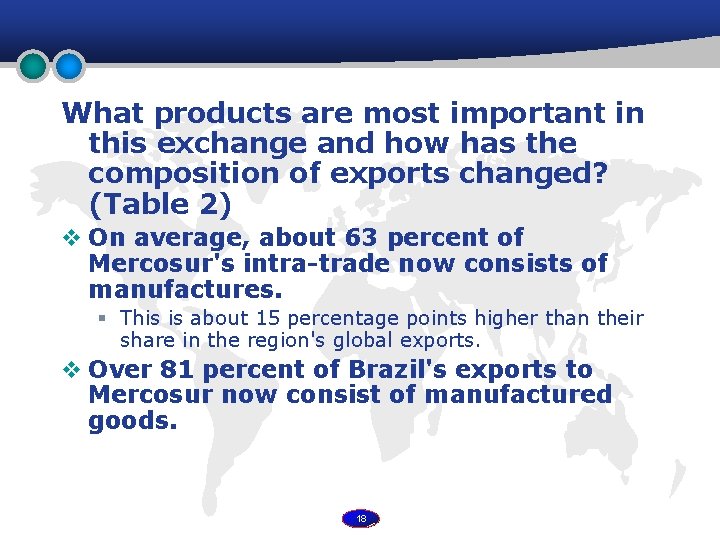 What products are most important in this exchange and how has the composition of exports changed? (Table 2)

❖ On average, about 63 percent of Mercosur's intra-trade now consists of manufactures.

▪ This is about 15 percentage points higher than their share in the region's global exports.

❖ Over 81 percent of Brazil's exports to Mercosur now consist of manufactured goods.

18